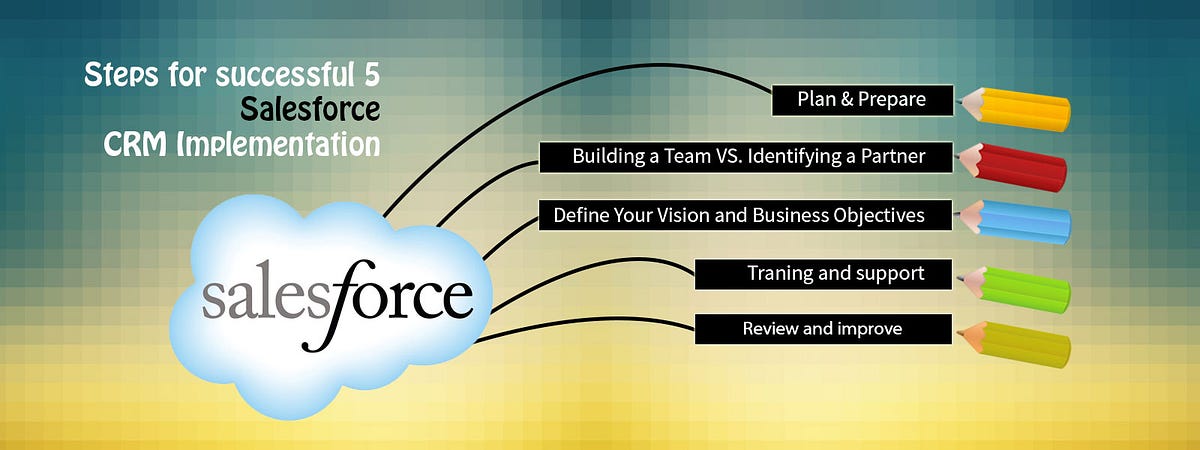 Steps for successful 5 Salesforce CRM Implementation

salesforce

Plan & Prepare

Building a Team VS. Identifying a Partner

Define Your Vision and Business Objectives

Traning and support

Review and improve